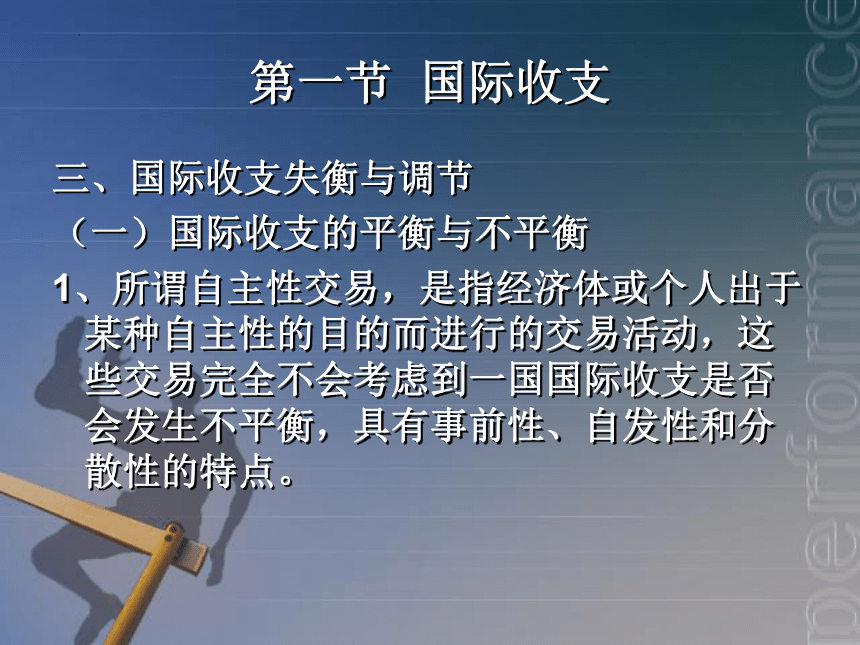 第一节 国际收支

三、国际收支失衡与调节

（一）国际收支的平衡与不平衡

1、所谓自主性交易，是指经济体或个人出于某种自主性的目的而进行的交易活动，这些交易完全不会考虑到一国国际收支是否会发生不平衡，具有事前性、自发性和分散性的特点。

performance